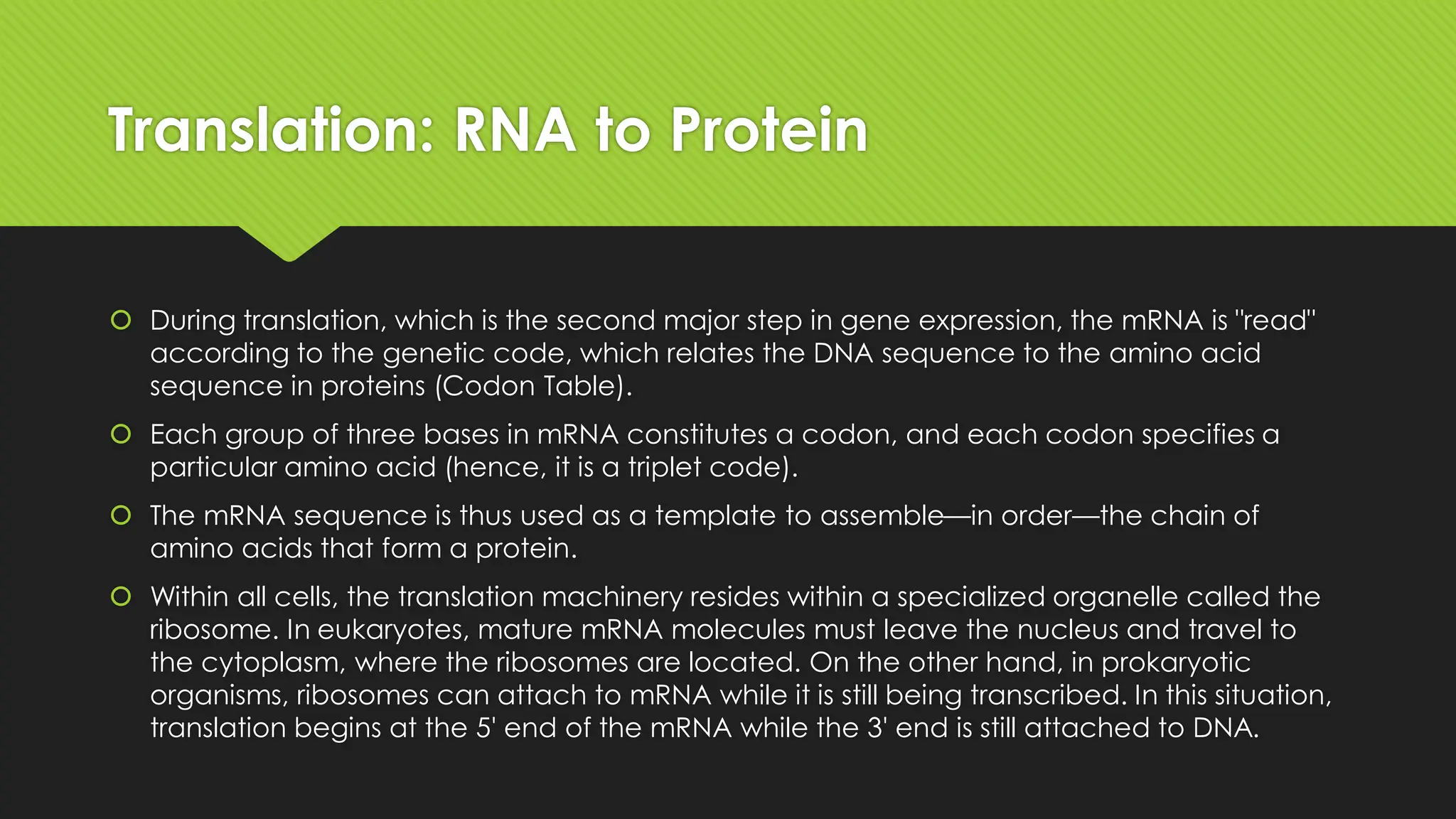 Translation: RNA to Protein

During translation, which is the second major step in gene expression, the mRNA is "read" according to the genetic code, which relates the DNA sequence to the amino acid sequence in proteins (Codon Table).

Each group of three bases in mRNA constitutes a codon, and each codon specifies a particular amino acid (hence, it is a triplet code).

The mRNA sequence is thus used as a template to assemble—in order—the chain of amino acids that form a protein.

Within all cells, the translation machinery resides within a specialized organelle called the ribosome. In eukaryotes, mature mRNA molecules must leave the nucleus and travel to the cytoplasm, where the ribosomes are located. On the other hand, in prokaryotic organisms, ribosomes can attach to mRNA while it is still being transcribed. In this situation, translation begins at the 5' end of the mRNA while the 3' end is still attached to DNA.